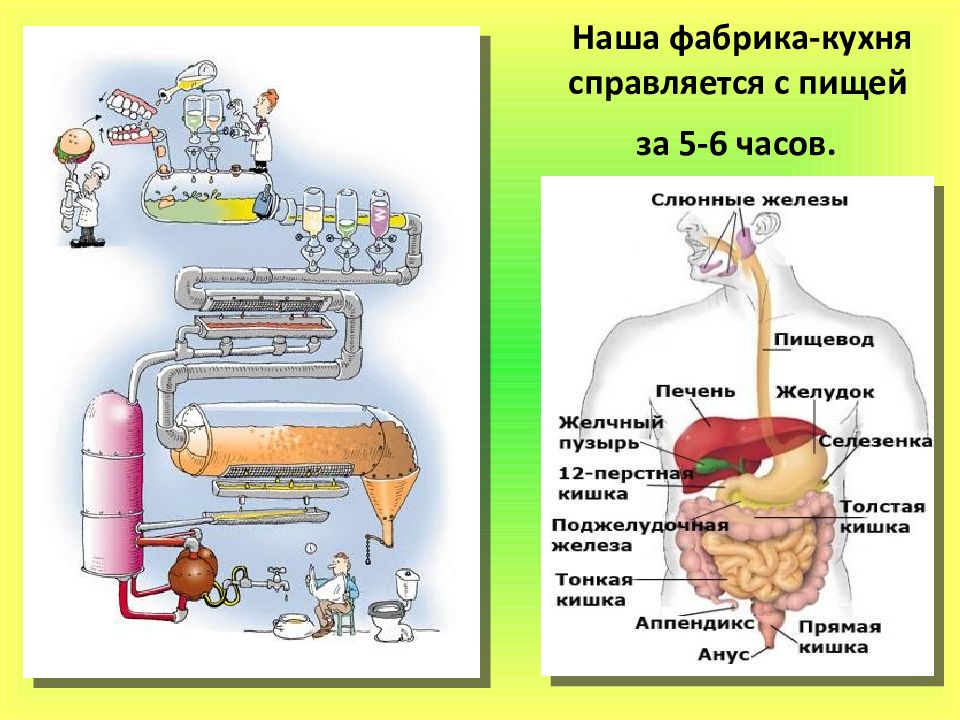 Наша фабрика-кухня справляется с пищей

за 5-6 часов.

Слюнные железы

Пищевод

Печень

Желудок

Желчный пузырь

Селезенка

12-перстная кишка

Толстая кишка

Поджелудочная железа

Тонкая кишка

Аппендикс

Прямая кишка

Анус